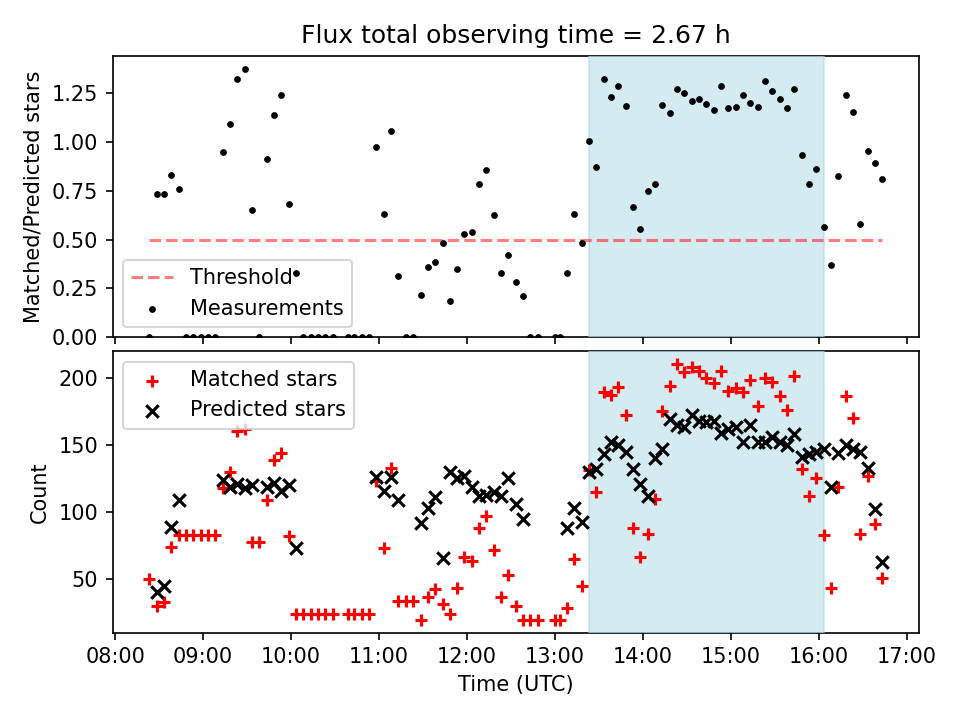 Flux total observing time = 2.67 h

Matched/Predicted stars

1.25
1.00
0.75
0.50
0.25
0.00

Threshold
Measurements

Count

200
150
100
50

Matched stars
Predicted stars

08:00 09:00 10:00 11:00 12:00 13:00 14:00 15:00 16:00 17:00

Time (UTC)